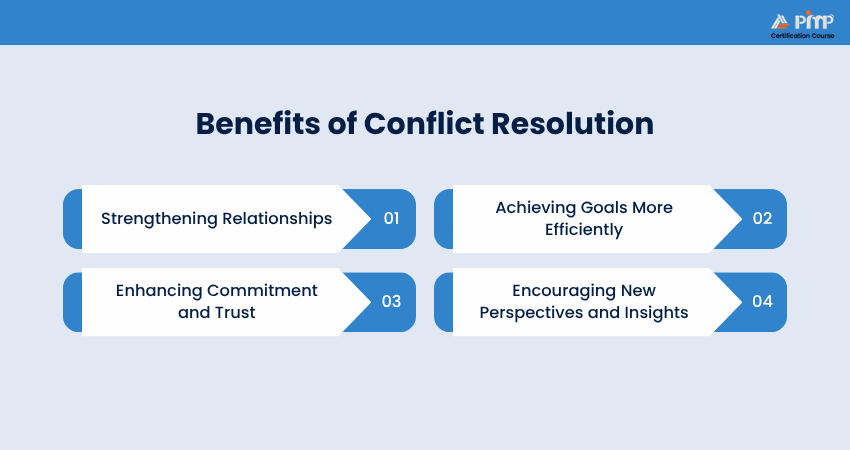 PMP
Certification Course

Benefits of Conflict Resolution

Strengthening Relationships 01

Achieving Goals More Efficiently 02

Enhancing Commitment and Trust 03

Encouraging New Perspectives and Insights 04